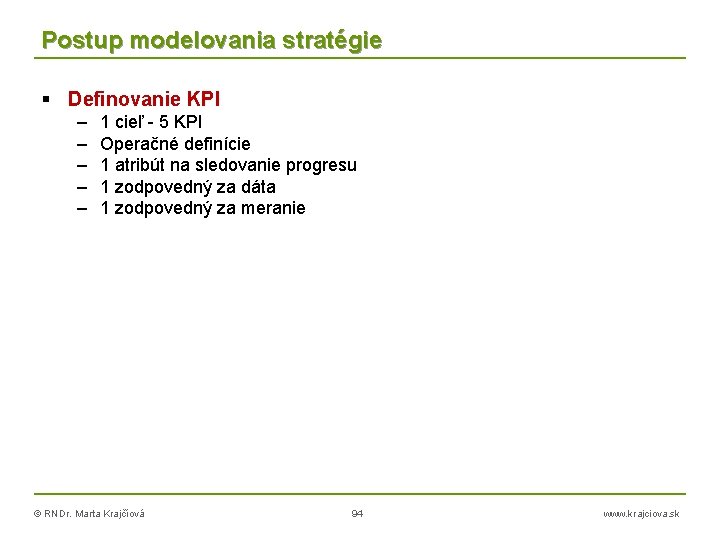 Postup modelovania stratégie

▪ Definovanie KPI
– 1 cieľ - 5 KPI
– Operačné definície
– 1 atribút na sledovanie progresu
– 1 zodpovedný za dáta
– 1 zodpovedný za meranie

© RNDr. Marta Krajčiová 94 www.krajciova.sk